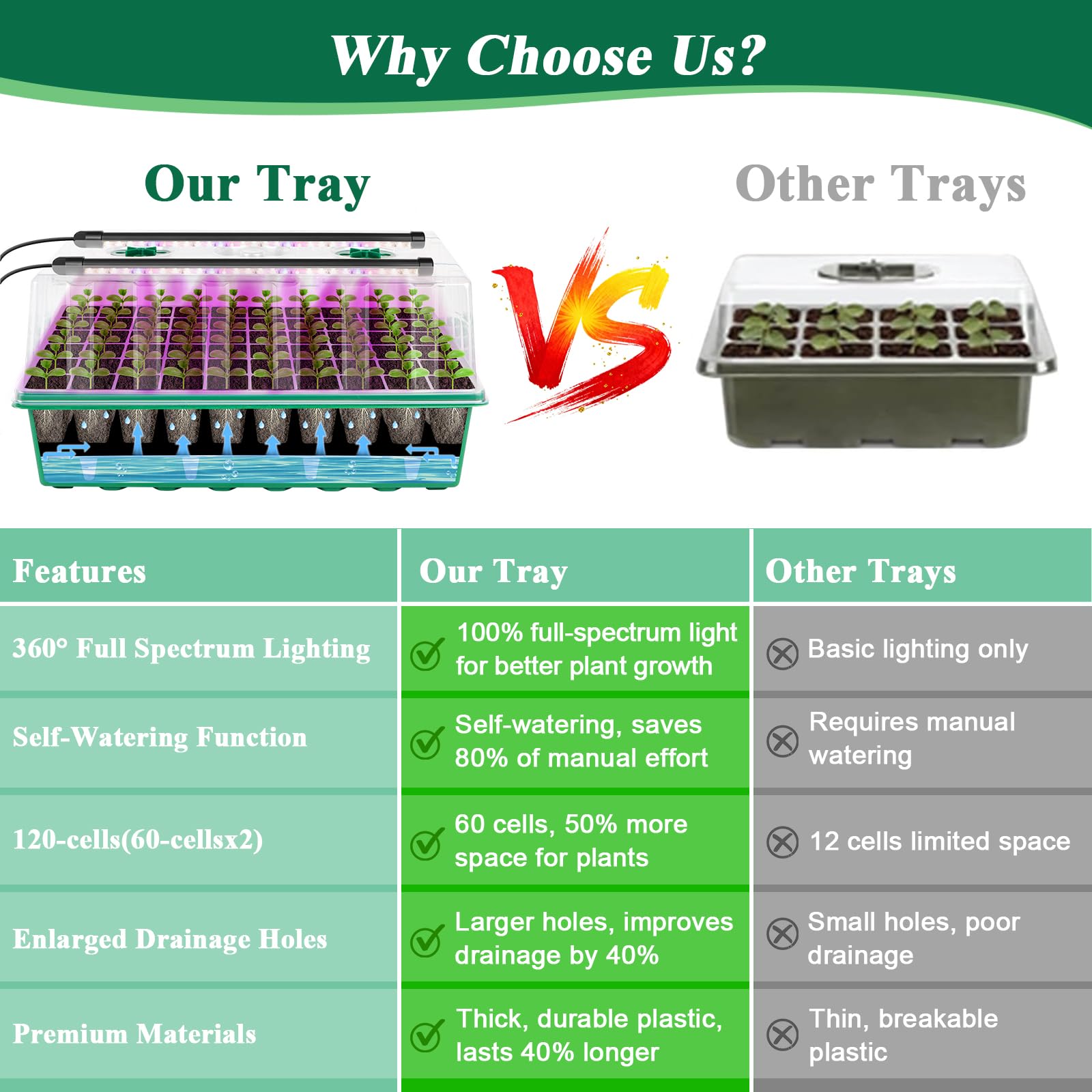 Why Choose Us?

Our Tray

VS

Other Trays

| Features | Our Tray | Other Trays |
|---|---|---|
| 360° Full Spectrum Lighting | 100% full-spectrum light for better plant growth | Basic lighting only |
| Self-Watering Function | Self-watering, saves 80% of manual effort | Requires manual watering |
| 120-cells(60-cellsx2) | 60 cells, 50% more space for plants | 12 cells limited space |
| Enlarged Drainage Holes | Larger holes, improves drainage by 40% | Small holes, poor drainage |
| Premium Materials | Thick, durable plastic, lasts 40% longer | Thin, breakable plastic |